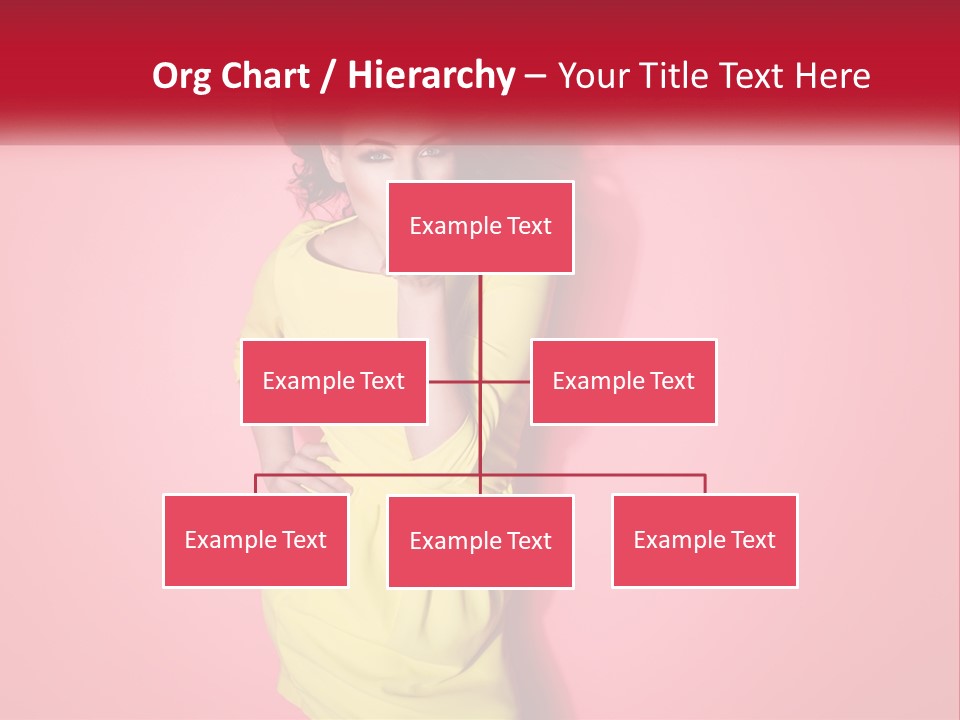 Org Chart / Hierarchy – Your Title Text Here

Example Text

Example Text

Example Text

Example Text

Example Text

Example Text